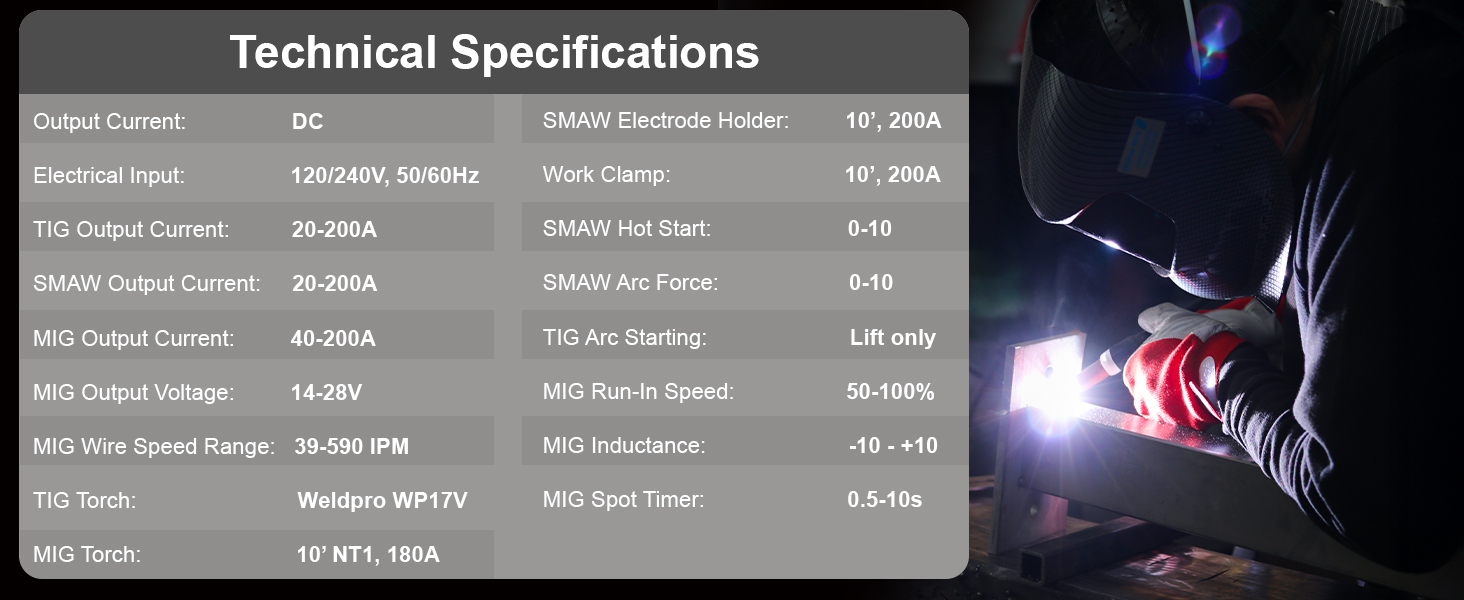 Technical Specifications

| | |
|---|---|
| Output Current: | DC |
| Electrical Input: | 120/240V, 50/60Hz |
| TIG Output Current: | 20-200A |
| SMAW Output Current: | 20-200A |
| MIG Output Current: | 40-200A |
| MIG Output Voltage: | 14-28V |
| MIG Wire Speed Range: | 39-590 IPM |
| TIG Torch: | Weldpro WP17V |
| MIG Torch: | 10’ NT1, 180A |

| | |
|---|---|
| SMAW Electrode Holder: | 10’, 200A |
| Work Clamp: | 10’, 200A |
| SMAW Hot Start: | 0-10 |
| SMAW Arc Force: | 0-10 |
| TIG Arc Starting: | Lift only |
| MIG Run-In Speed: | 50-100% |
| MIG Inductance: | -10 - +10 |
| MIG Spot Timer: | 0.5-10s |